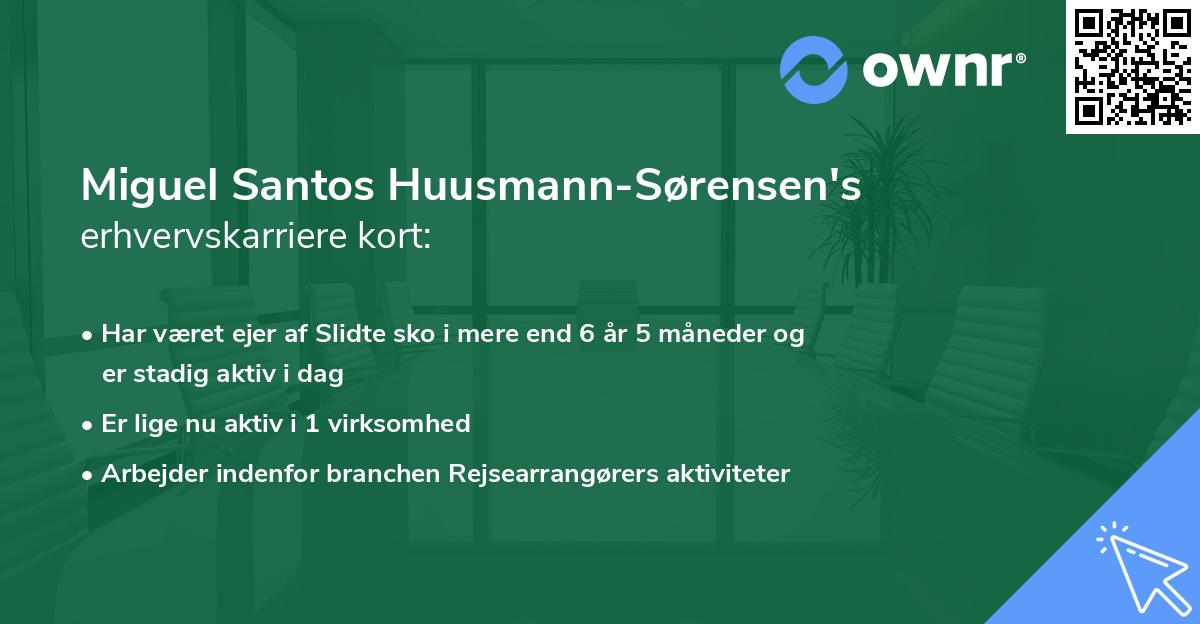 ownr®

Miguel Santos Huusmann-Sørensen's erhvervskarriere kort:

• Har været ejer af Slidte sko i mere end 6 år 5 måneder og er stadig aktiv i dag
• Er lige nu aktiv i 1 virksomhed
• Arbejder indenfor branchen Rejsearrangørers aktiviteter